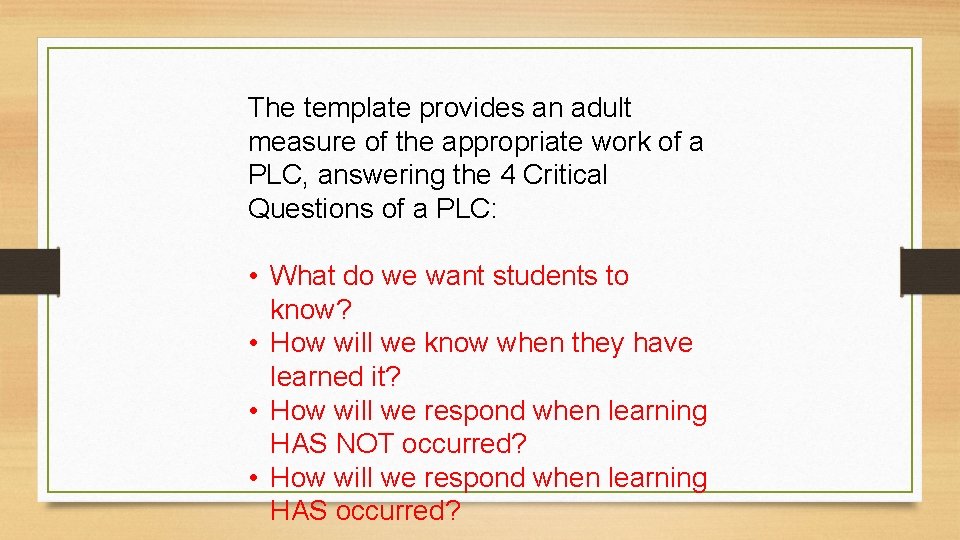 The template provides an adult measure of the appropriate work of a PLC, answering the 4 Critical Questions of a PLC:

• What do we want students to know?
• How will we know when they have learned it?
• How will we respond when learning HAS NOT occurred?
• How will we respond when learning HAS occurred?